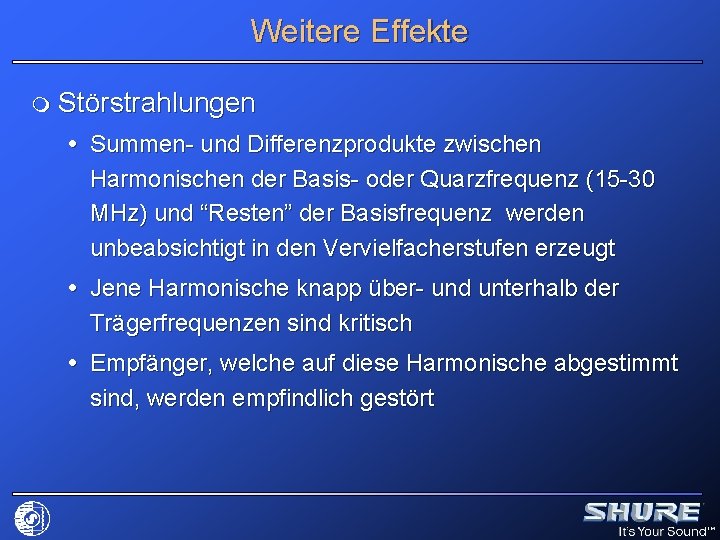 Weitere Effekte

Störstrahlungen

• Summen- und Differenzprodukte zwischen Harmonischen der Basis- oder Quarzfrequenz (15-30 MHz) und “Resten” der Basisfrequenz werden unbeabsichtigt in den Vervielfacherstufen erzeugt

• Jene Harmonische knapp über- und unterhalb der Trägerfrequenzen sind kritisch

• Empfänger, welche auf diese Harmonische abgestimmt sind, werden empfindlich gestört

SHURE
It's Your Sound™